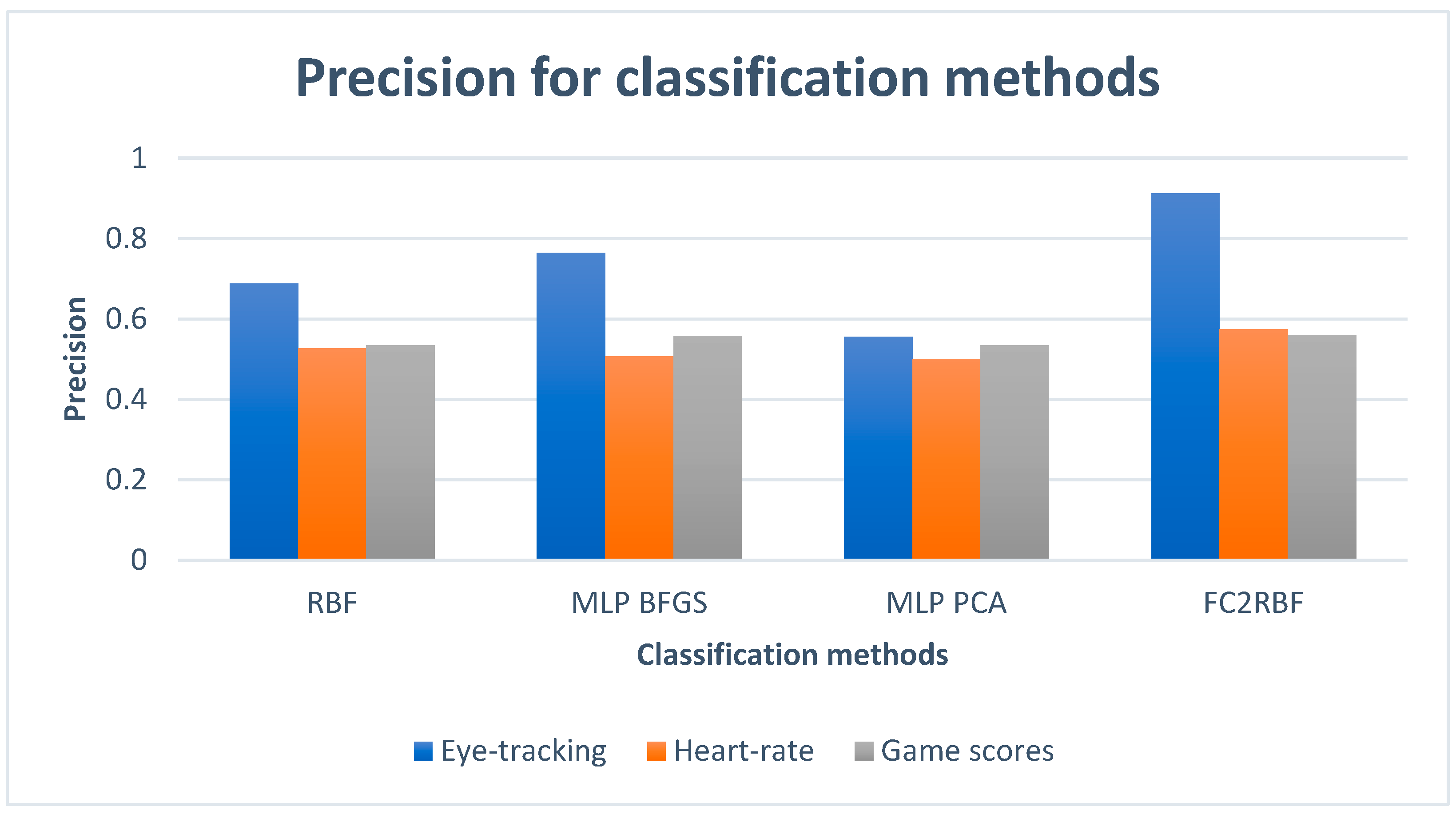 Precision for classification methods

Precision

1
0.8
0.6
0.4
0.2
0

RBF
MLP BFGS
MLP PCA
FC2RBF

Classification methods

Eye-tracking
Heart-rate
Game scores